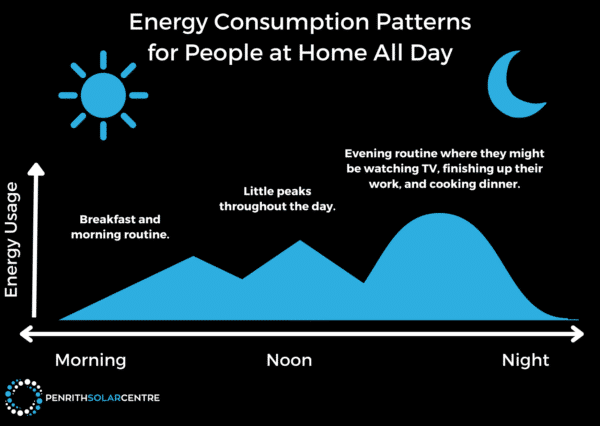 Energy Consumption Patterns for People at Home All Day

Energy Usage

Breakfast and morning routine.

Little peaks throughout the day.

Evening routine where they might be watching TV, finishing up their work, and cooking dinner.

Morning

Noon

Night

PENRITHSOLARCENTRE